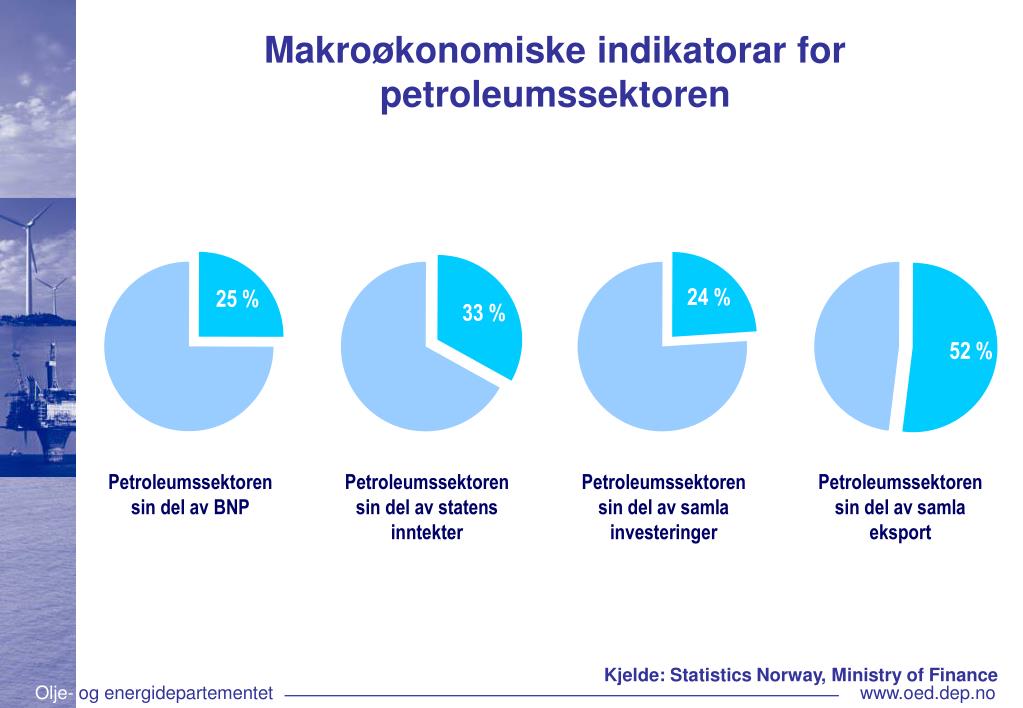 Makroøkonomiske indikatorar for petroleumssektoren

25 %

Petroleumssektoren sin del av BNP

33 %

Petroleumssektoren sin del av statens inntekter

24 %

Petroleumssektoren sin del av samla investeringer

52 %

Petroleumssektoren sin del av samla eksport

Kjelde: Statistics Norway, Ministry of Finance

Olje- og energidepartementet

www.oed.dep.no